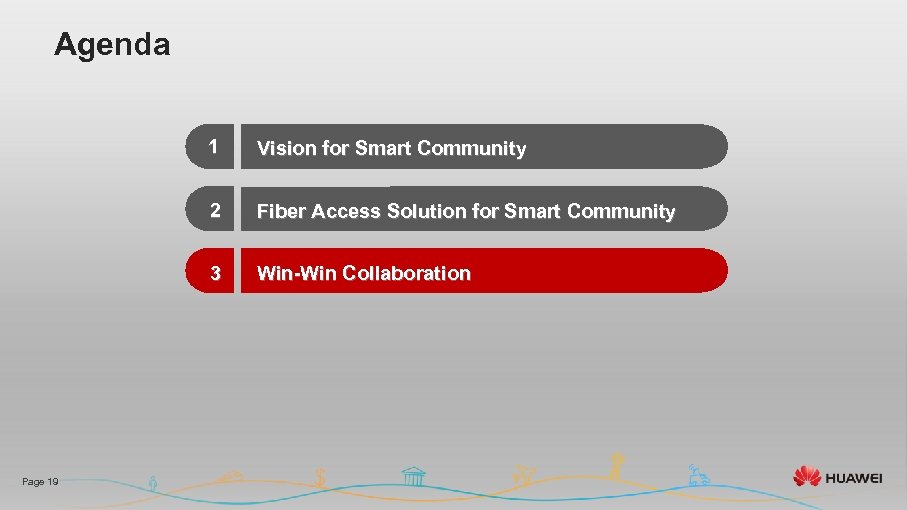 Agenda

1 Vision for Smart Community

2 Fiber Access Solution for Smart Community

3 Win-Win Collaboration

Page 19

HUAWEI